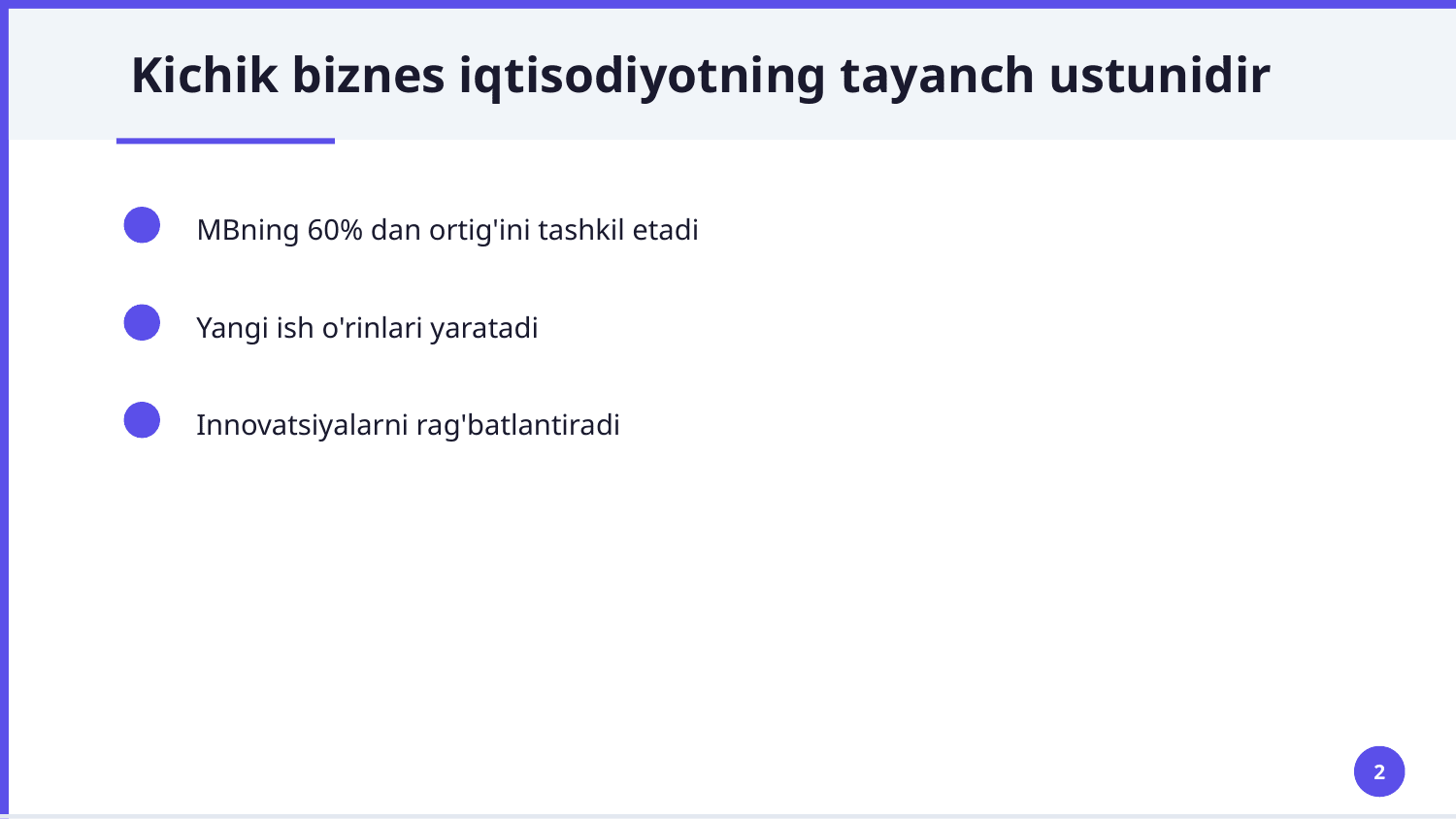 Kichik biznes iqtisodiyotning tayanch ustunidir

MBning 60% dan ortig'ini tashkil etadi

Yangi ish o'rinlari yaratadi

Innovatsiyalarni rag'batlantiradi

2